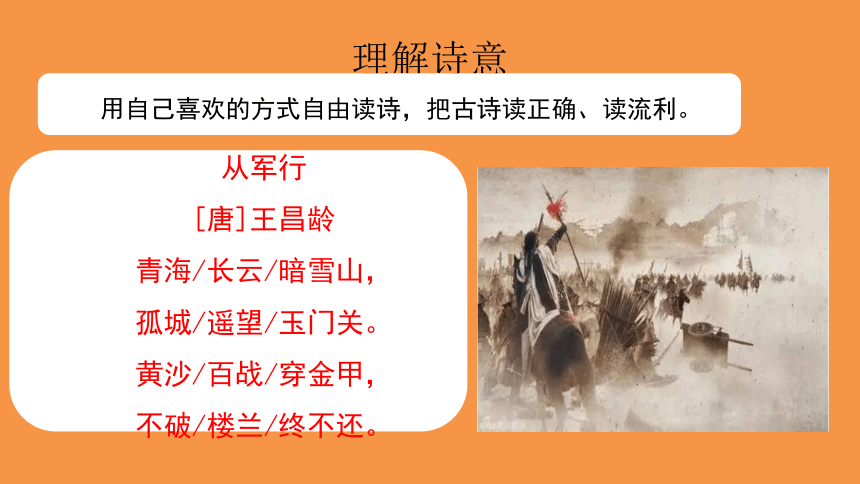 理解诗意

用自己喜欢的方式自由读诗，把古诗读正确、读流利。

从军行

［唐］王昌龄

青海/长云/暗雪山，

孤城/遥望/玉门关。

黄沙/百战/穿金甲，

不破/楼兰/终不还。